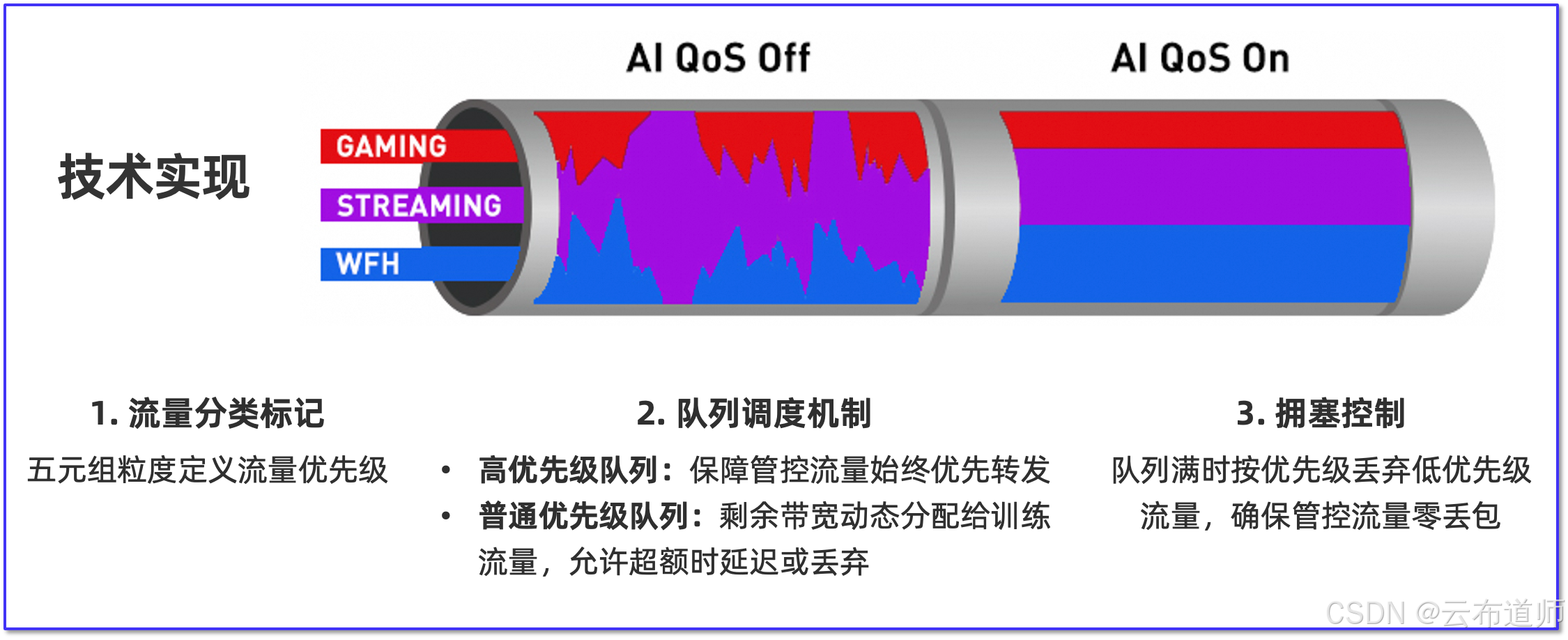 技术实现

AI QoS Off

AI QoS On

GAMING

STREAMING

WFH

1. 流量分类标记

五元组粒度定义流量优先级

2. 队列调度机制

• 高优先级队列：保障管控流量始终优先转发
• 普通优先级队列：剩余带宽动态分配给训练流量，允许超额时延迟或丢弃

3. 拥塞控制

队列满时按优先级丢弃低优先级流量，确保管控流量零丢包

CSDN @云布道师